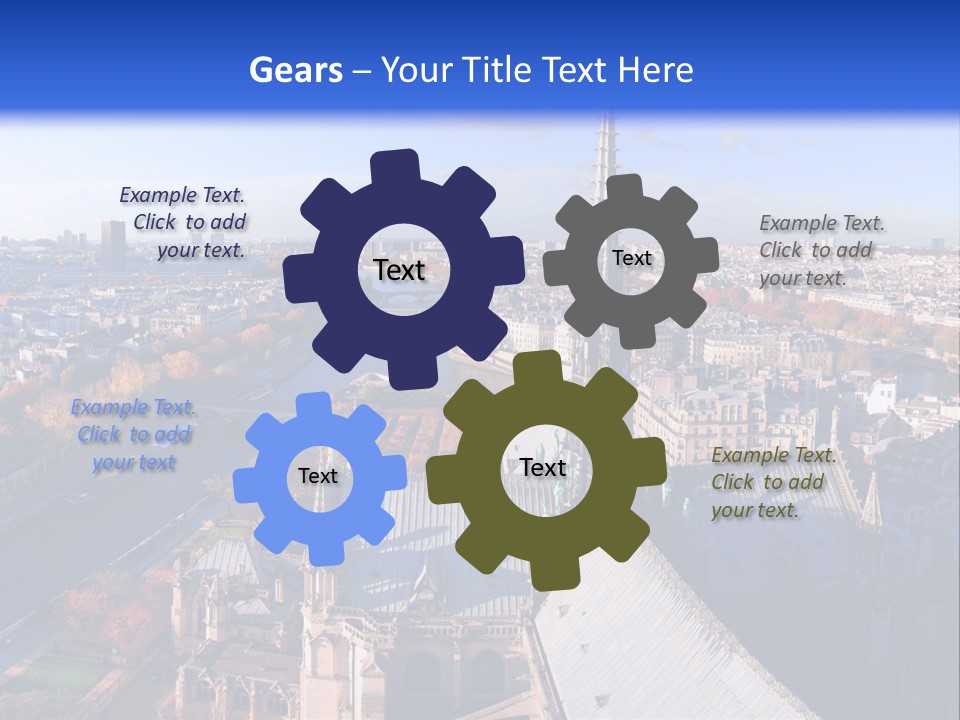 Gears – Your Title Text Here

Example Text. Click to add your text.

Text

Text

Example Text. Click to add your text.

Example Text. Click to add your text

Text

Text

Example Text. Click to add your text.